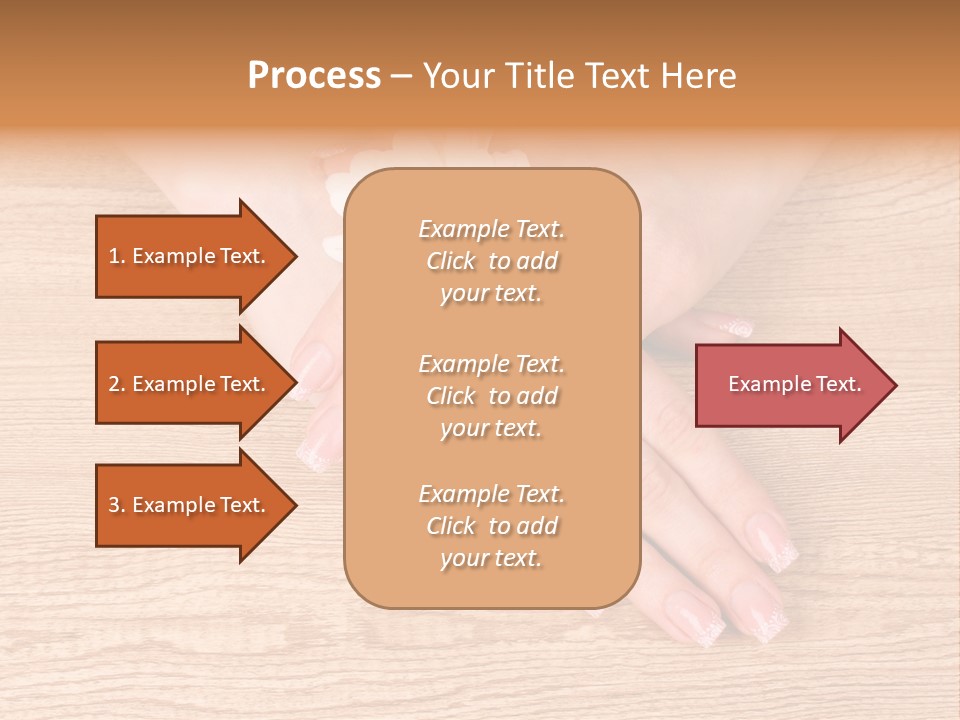 Process – Your Title Text Here

1. Example Text.

2. Example Text.

3. Example Text.

Example Text. Click to add your text.

Example Text. Click to add your text.

Example Text. Click to add your text.

Example Text.